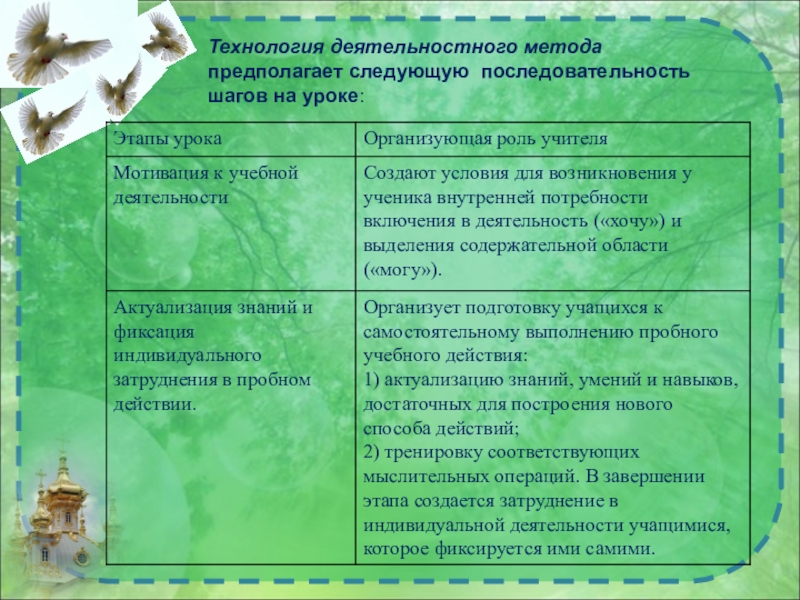 Технология деятельностного метода предполагает следующую последовательность шагов на уроке:

| Этапы урока | Организующая роль учителя |
|---|---|
| Мотивация к учебной деятельности | Создают условия для возникновения у ученика внутренней потребности включения в деятельность («хочу») и выделения содержательной области («могу»). |
| Актуализация знаний и фиксация индивидуального затруднения в пробном действии. | Организует подготовку учащихся к самостоятельному выполнению пробного учебного действия: 1) актуализацию знаний, умений и навыков, достаточных для построения нового способа действий; 2) тренировку соответствующих мыслительных операций. В завершении этапа создается затруднение в индивидуальной деятельности учащимися, которое фиксируется ими самими. |